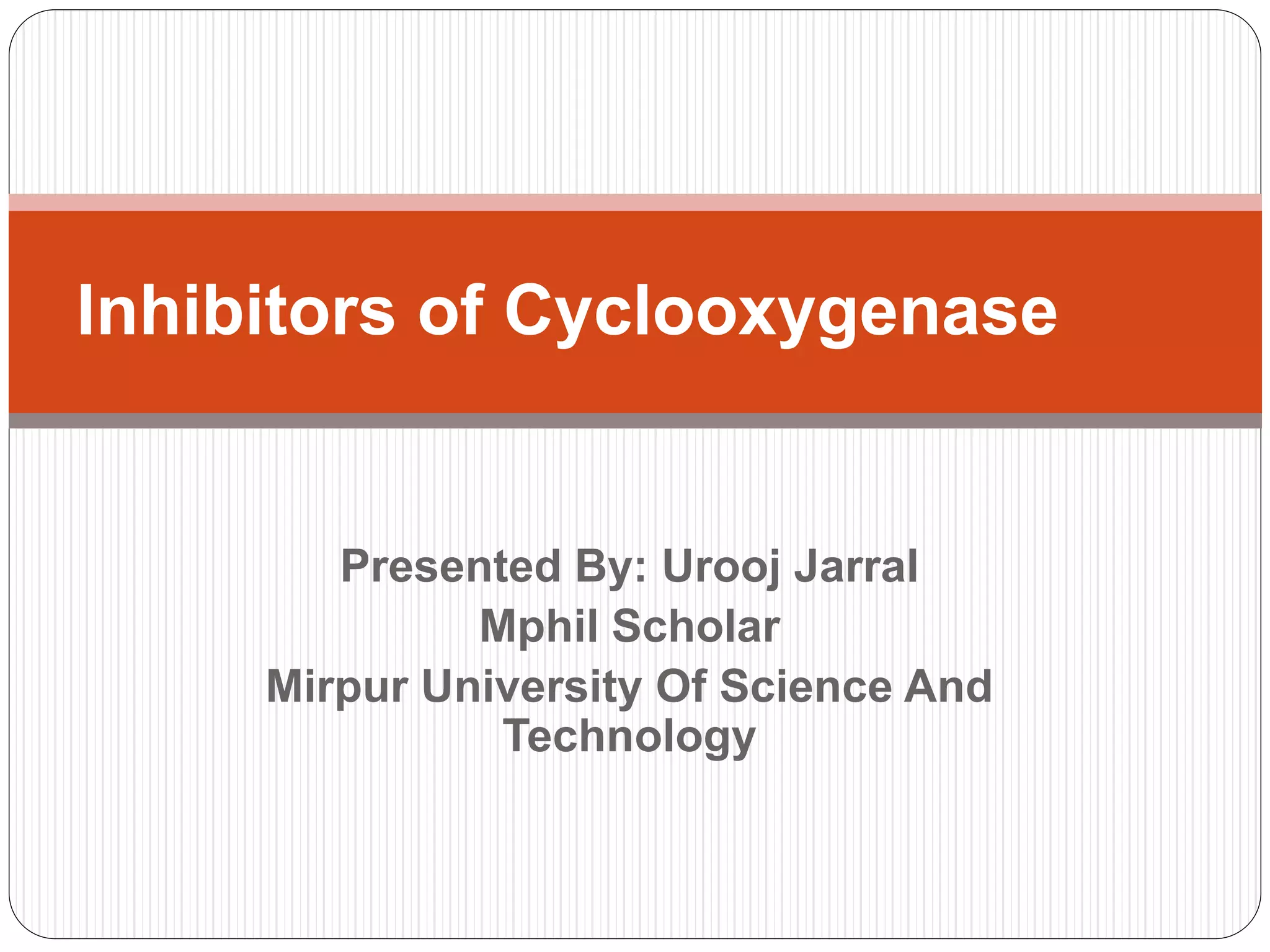 Inhibitors of Cyclooxygenase

Presented By: Urooj Jarral
Mphil Scholar
Mirpur University Of Science And Technology